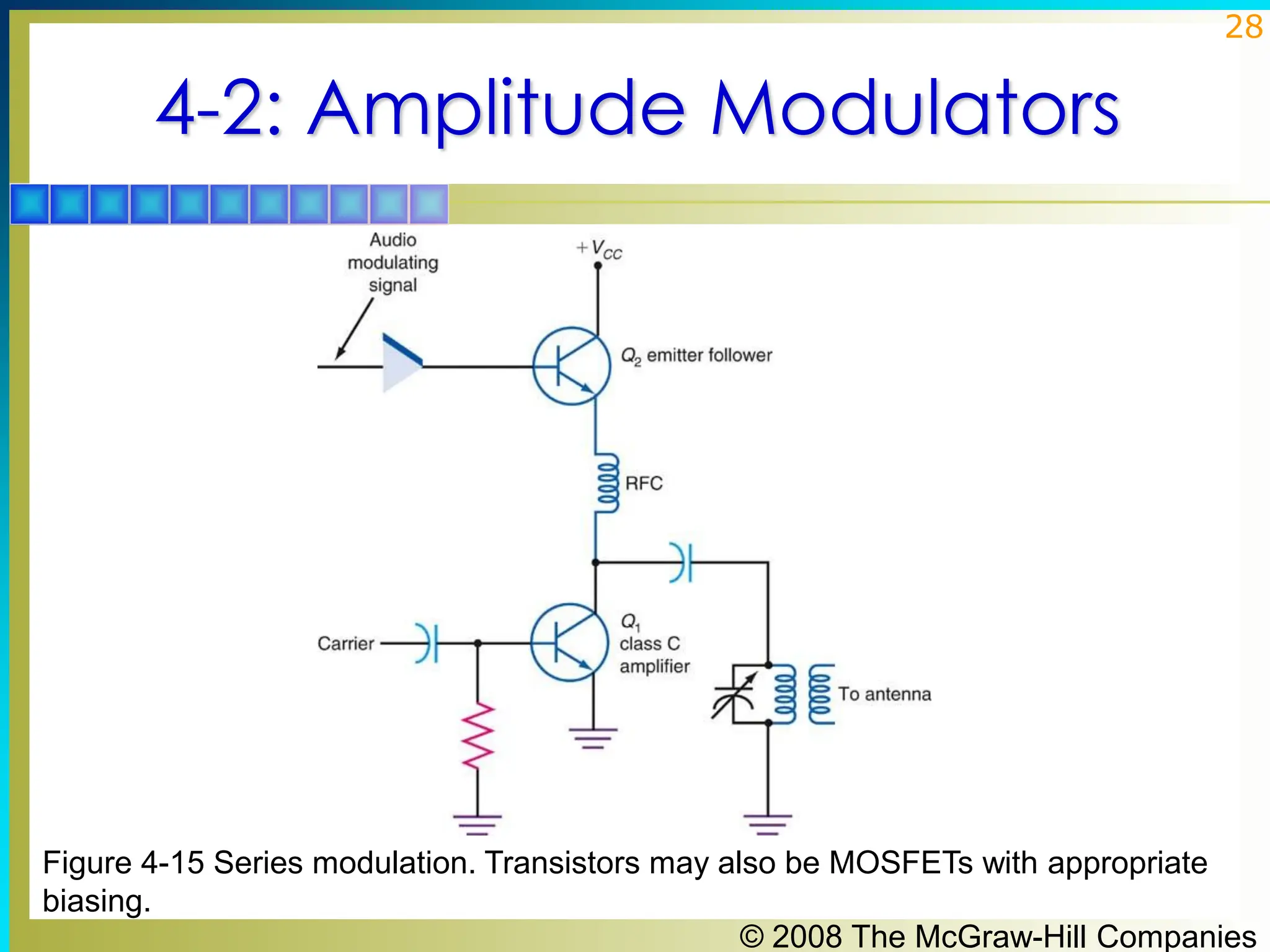 28

4-2: Amplitude Modulators

Audio modulating signal

$+V_{CC}$

$Q_2$ emitter follower

RFC

Carrier

$Q_1$ class C amplifier

To antenna

Figure 4-15 Series modulation. Transistors may also be MOSFETs with appropriate biasing.

© 2008 The McGraw-Hill Companies